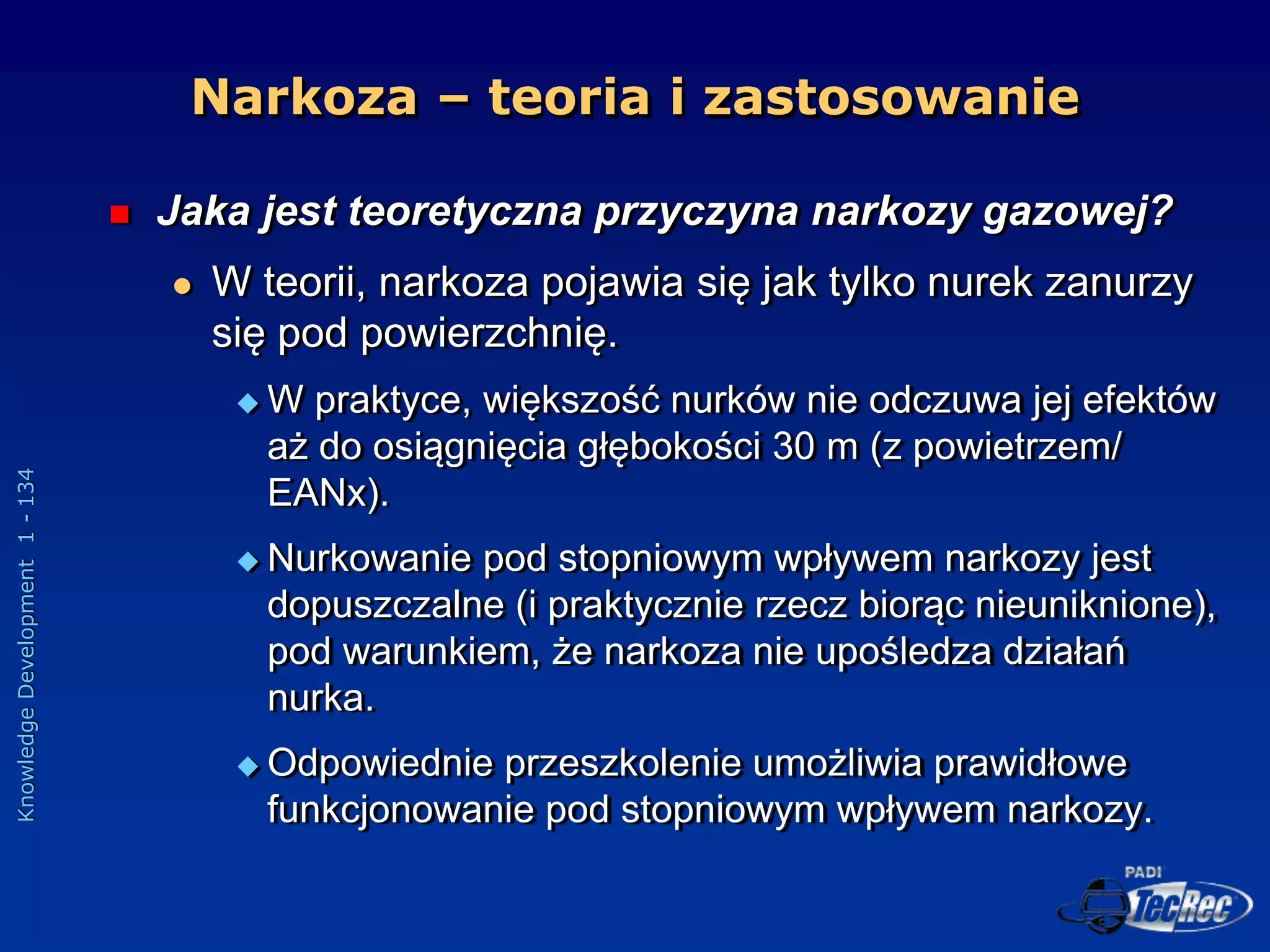 Narkoza – teoria i zastosowanie

Jaka jest teoretyczna przyczyna narkozy gazowej?

W teorii, narkoza pojawia się jak tylko nurek zanurzy się pod powierzchnię.

W praktyce, większość nurków nie odczuwa jej efektów aż do osiągnięcia głębokości 30 m (z powietrzem/ EANx).

Nurkowanie pod stopniowym wpływem narkozy jest dopuszczalne (i praktycznie rzecz biorąc nieuniknione), pod warunkiem, że narkoza nie upośledza działań nurka.

Odpowiednie przeszkolenie umożliwia prawidłowe funkcjonowanie pod stopniowym wpływem narkozy.

Knowledge Development 1 - 134

PADI TecRec